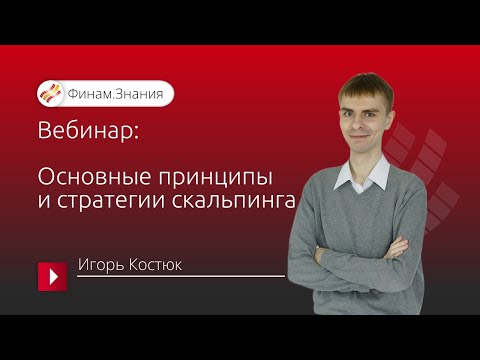 Финам.Знания

Вебинар:

Основные принципы и стратегии скальпинга

Игорь Костюк